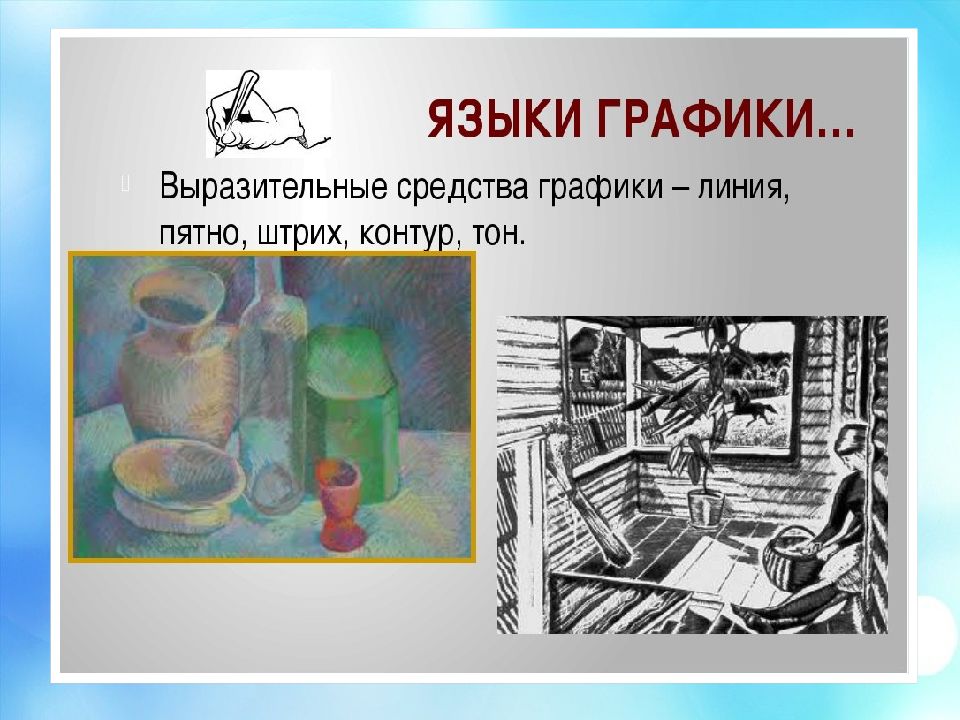 ЯЗЫКИ ГРАФИКИ…

Выразительные средства графики – линия, пятно, штрих, контур, тон.